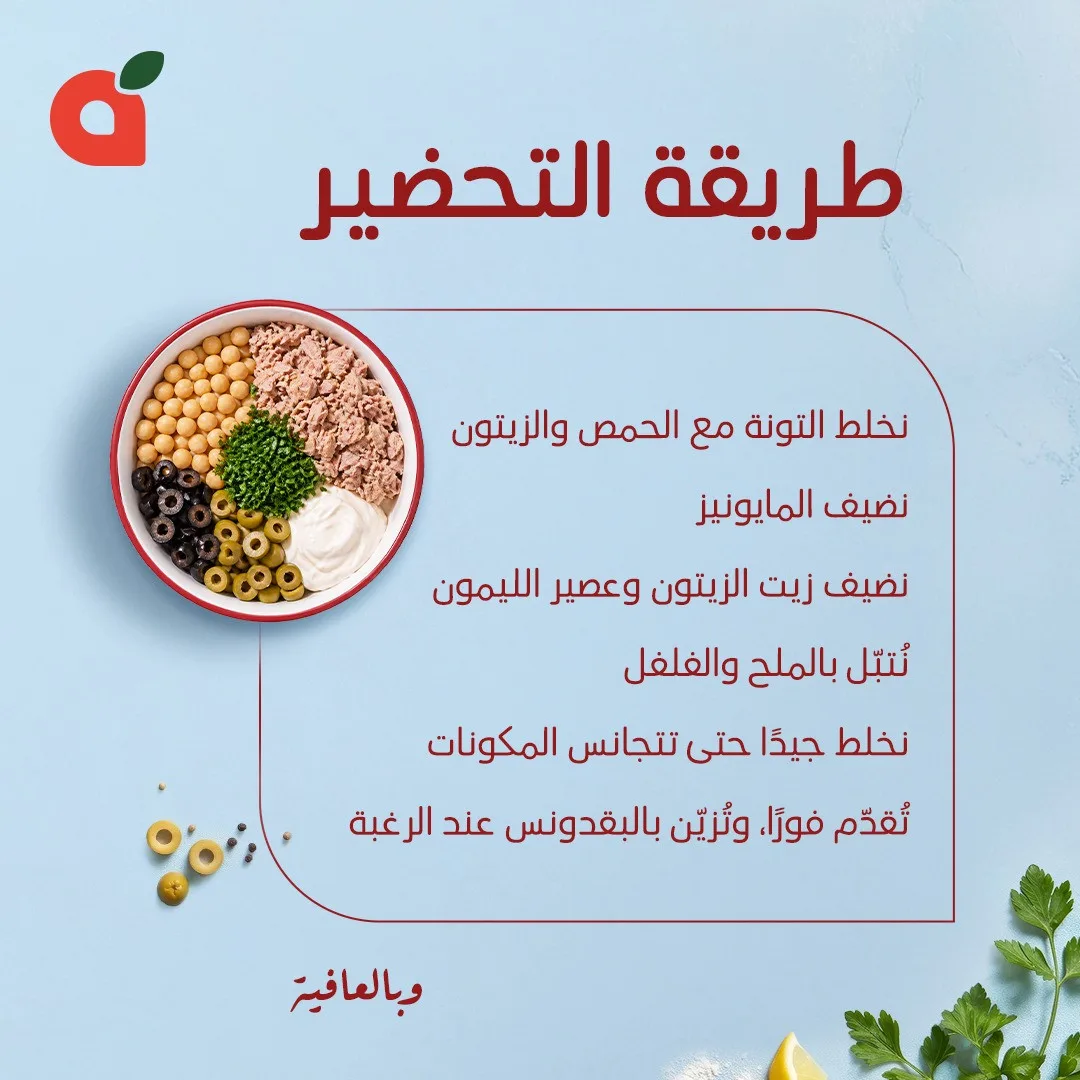 طريقة التحضير

نخلط التونة مع الحمص والزيتون

نضيف المايونيز

نضيف زيت الزيتون وعصير الليمون

نُتبّل بالملح والفلفل

نخلط جيدًا حتى تتجانس المكونات

تُقدّم فورًا، وتُزيّن بالبقدونس عند الرغبة

وبالعافية